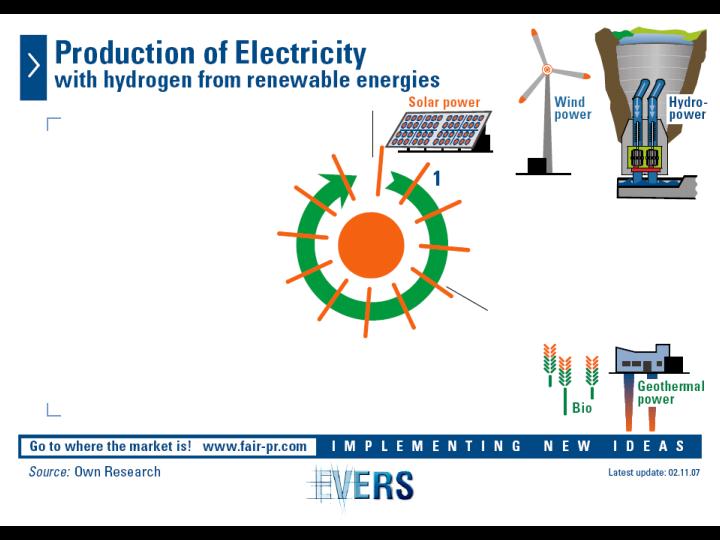 Production of Electricity
with hydrogen from renewable energies

Solar power

Wind power

Hydro-power

1

Bio

Geothermal power

Go to where the market is! www.fair-pr.com

IMPLEMENTING NEW IDEAS

Source: Own Research

EVERS

Latest update: 02.11.07